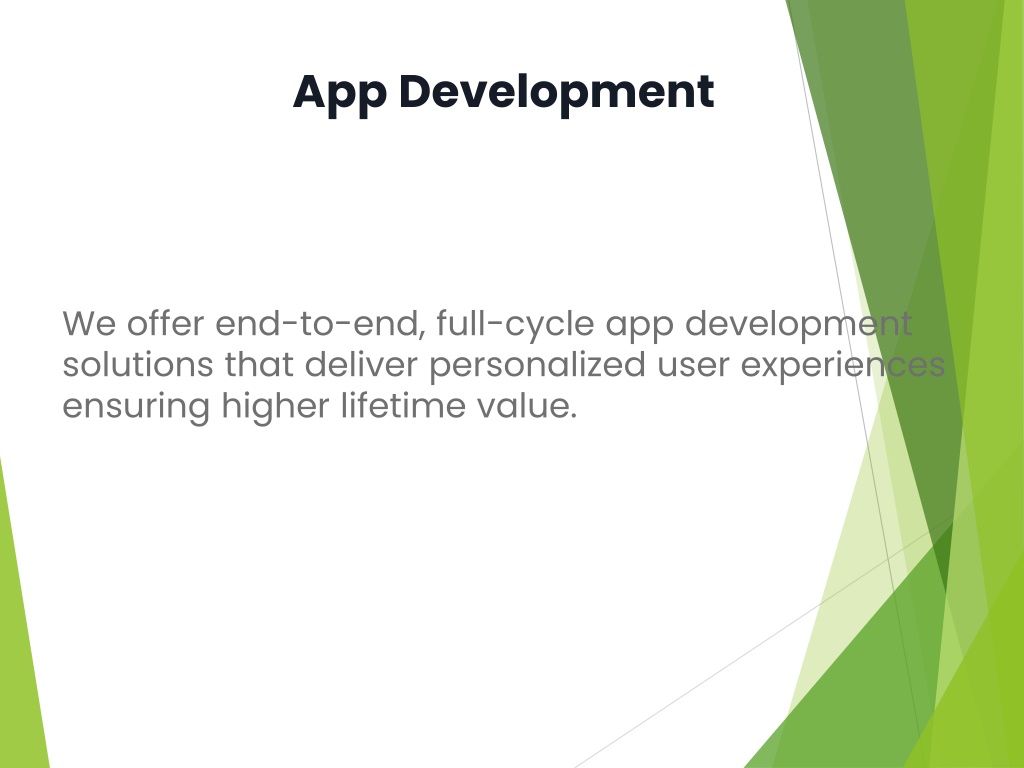 App Development

We offer end-to-end, full-cycle app development solutions that deliver personalized user experiences ensuring higher lifetime value.